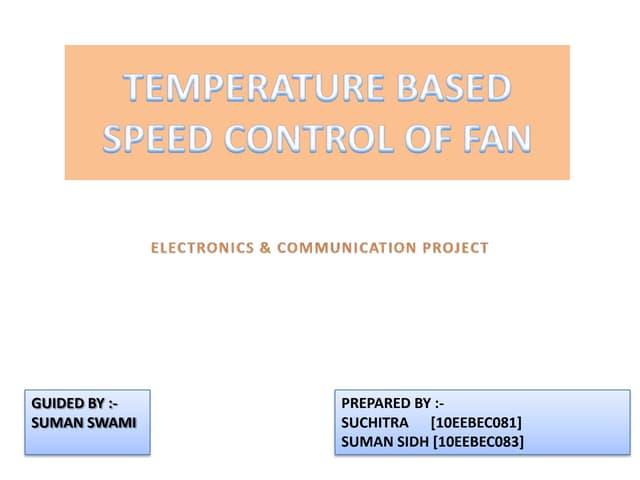 TEMPERATURE BASED SPEED CONTROL OF FAN

ELECTRONICS & COMMUNICATION PROJECT

GUIDED BY :-
SUMAN SWAMI

PREPARED BY :-
SUCHITRA [10EEBEC081]
SUMAN SIDH [10EEBEC083]